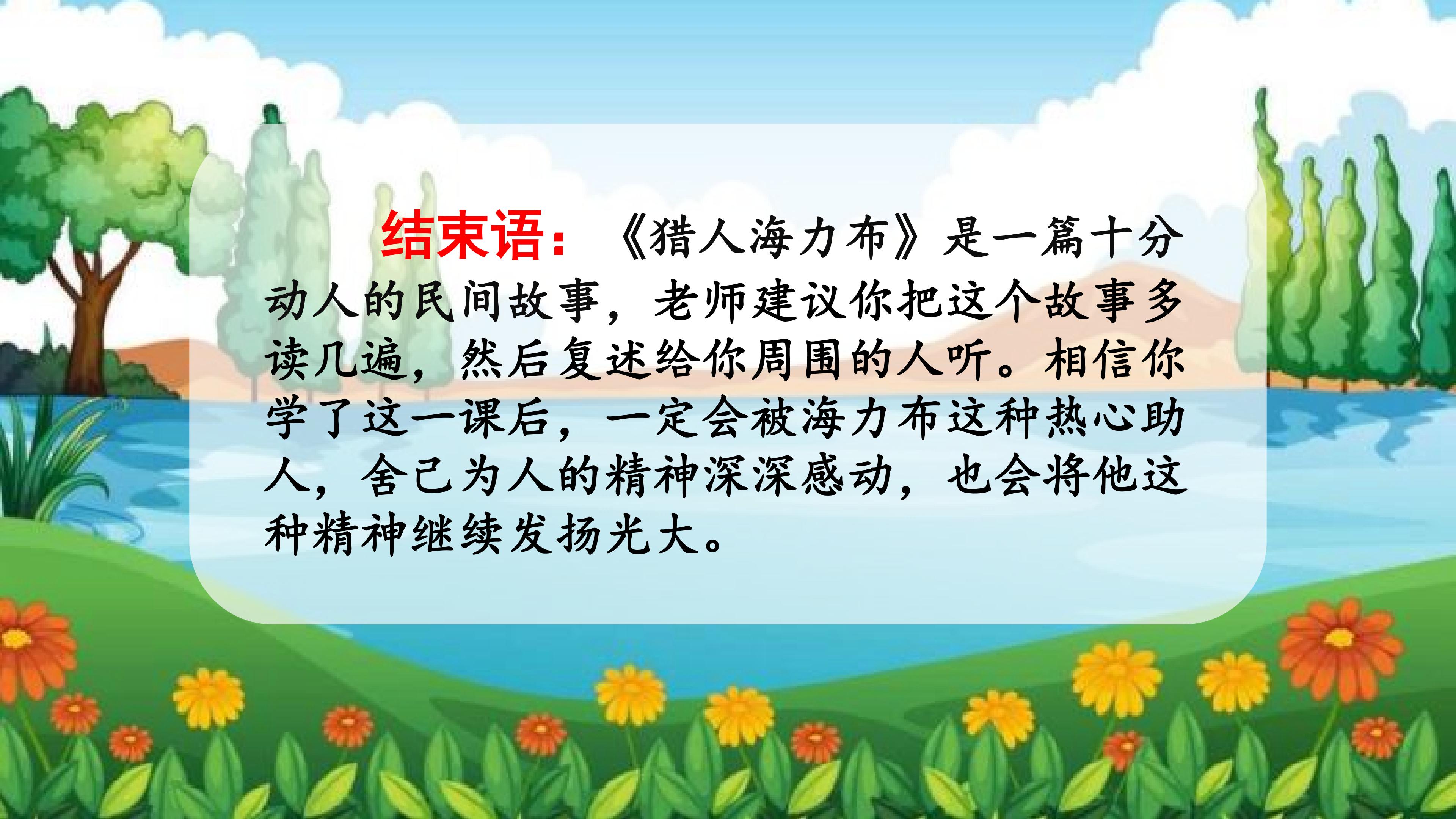 结束语：《猎人海力布》是一篇十分动人的民间故事，老师建议你把这个故事多读几遍，然后复述给你周围的人听。相信你学了这一课后，一定会被海力布这种热心助人，舍己为人的精神深深感动，也会将他这种精神继续发扬光大。